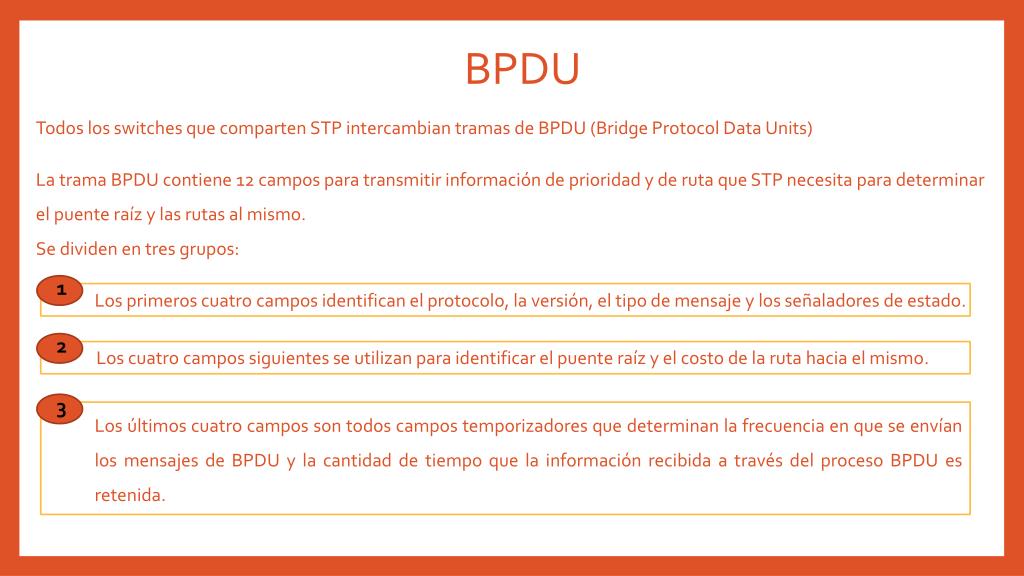 BPDU

Todos los switches que comparten STP intercambian tramas de BPDU (Bridge Protocol Data Units)

La trama BPDU contiene 12 campos para transmitir información de prioridad y de ruta que STP necesita para determinar el puente raíz y las rutas al mismo.
Se dividen en tres grupos:

1 Los primeros cuatro campos identifican el protocolo, la versión, el tipo de mensaje y los señaladores de estado.

2 Los cuatro campos siguientes se utilizan para identificar el puente raíz y el costo de la ruta hacia el mismo.

3 Los últimos cuatro campos son todos campos temporizadores que determinan la frecuencia en que se envían los mensajes de BPDU y la cantidad de tiempo que la información recibida a través del proceso BPDU es retenida.